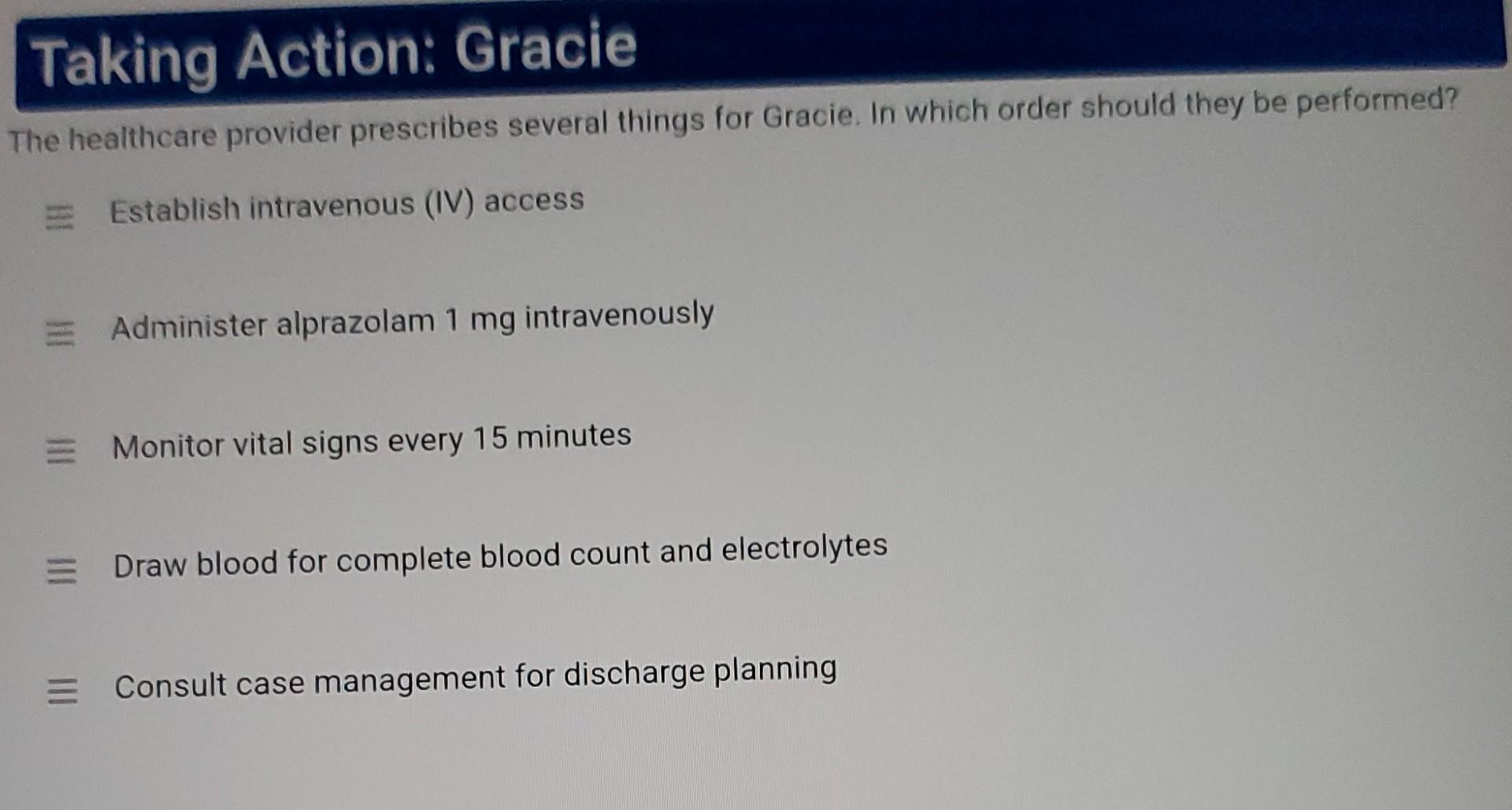 Taking Action: Gracie

The healthcare provider prescribes several things for Gracie. In which order should they be performed?

Establish intravenous (IV) access

Administer alprazolam 1 mg intravenously

Monitor vital signs every 15 minutes

Draw blood for complete blood count and electrolytes

Consult case management for discharge planning